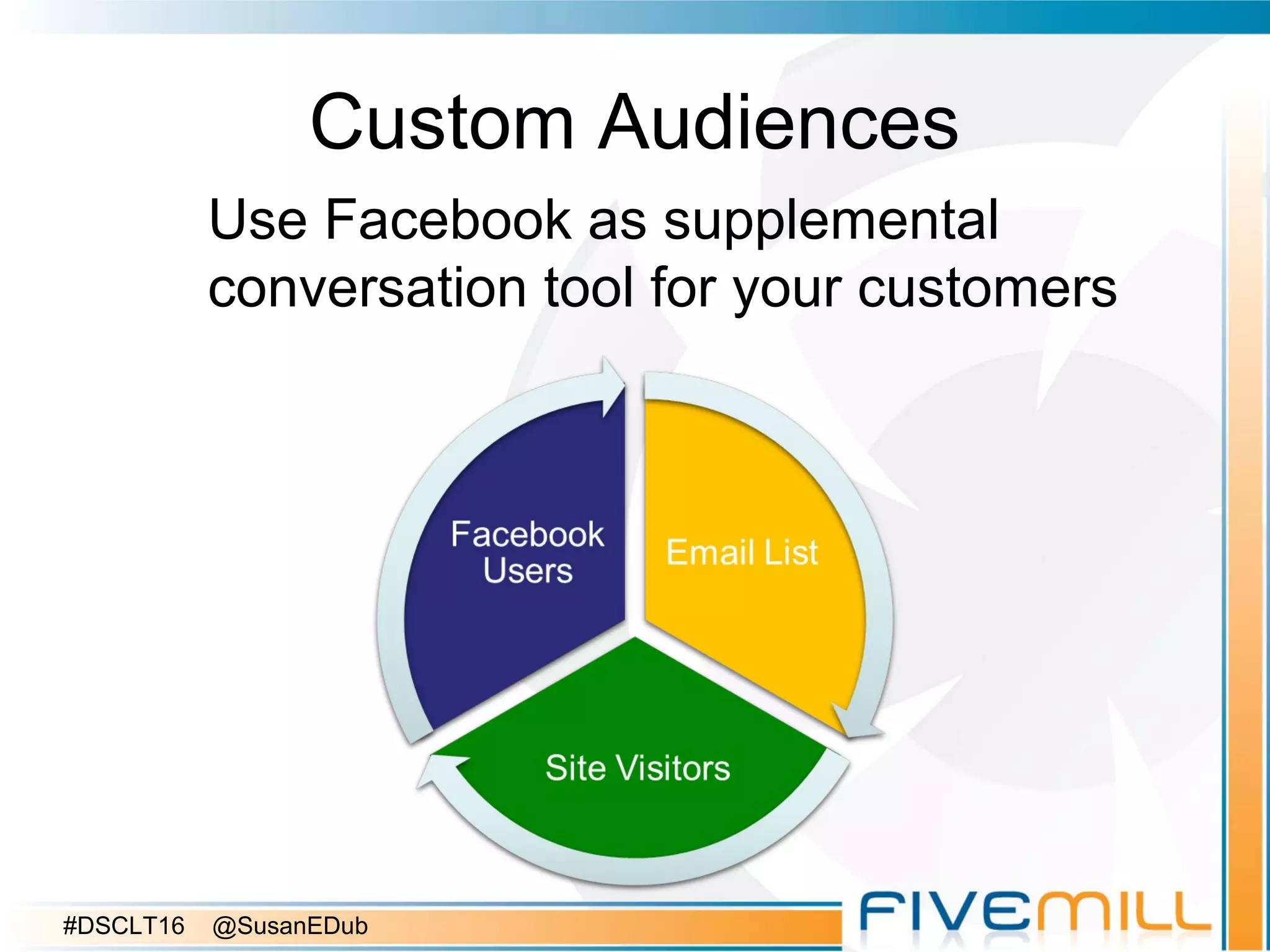 Custom Audiences

Use Facebook as supplemental conversation tool for your customers

Facebook Users

Email List

Site Visitors

#DSCLT16 @SusanEDub

FIVEMILL